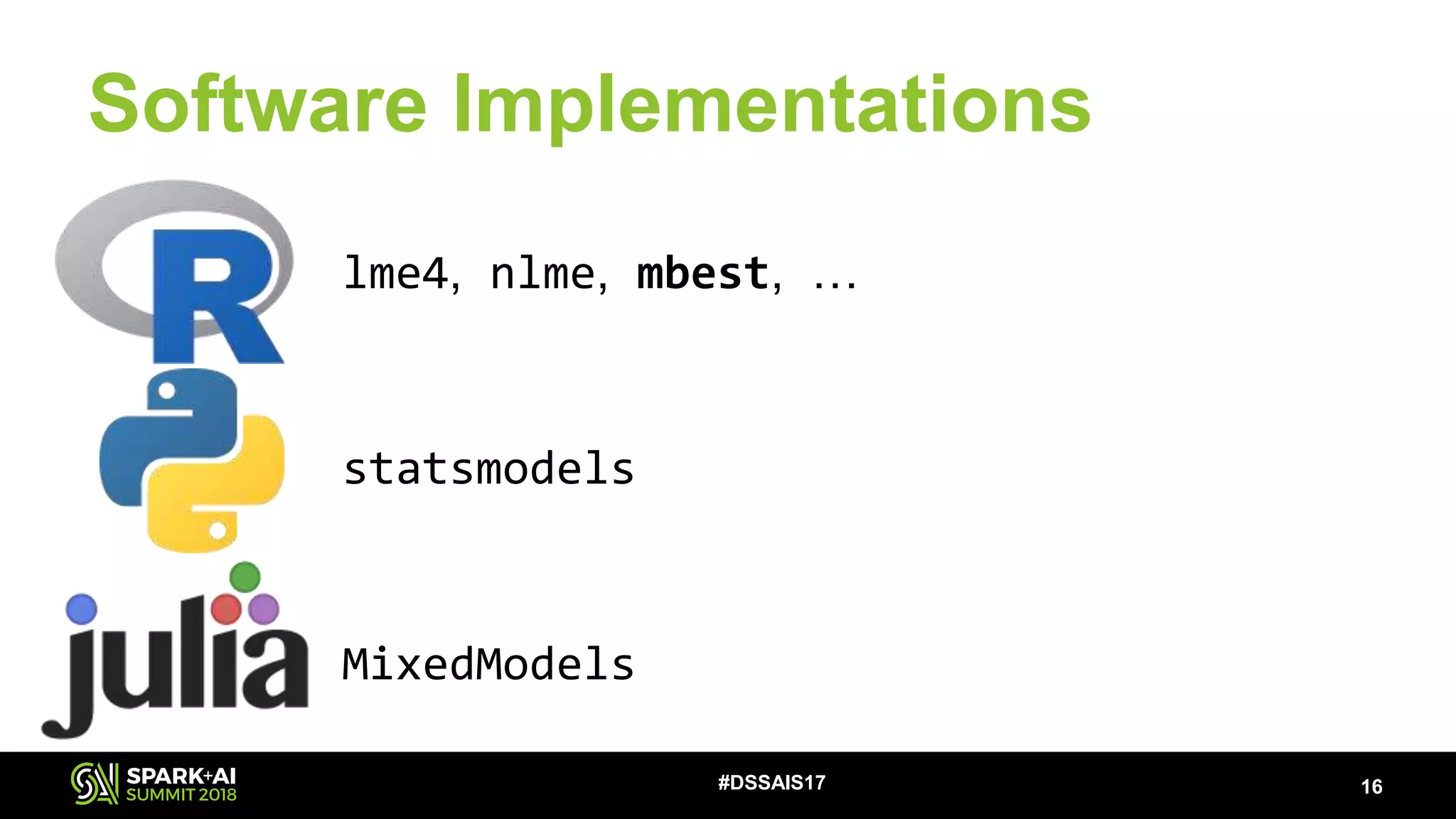 Software Implementations

R

lme4, nlme, mbest, ...

statsmodels

julia

MixedModels

SPARK+AI SUMMIT 2018

#DSSAIS17

16